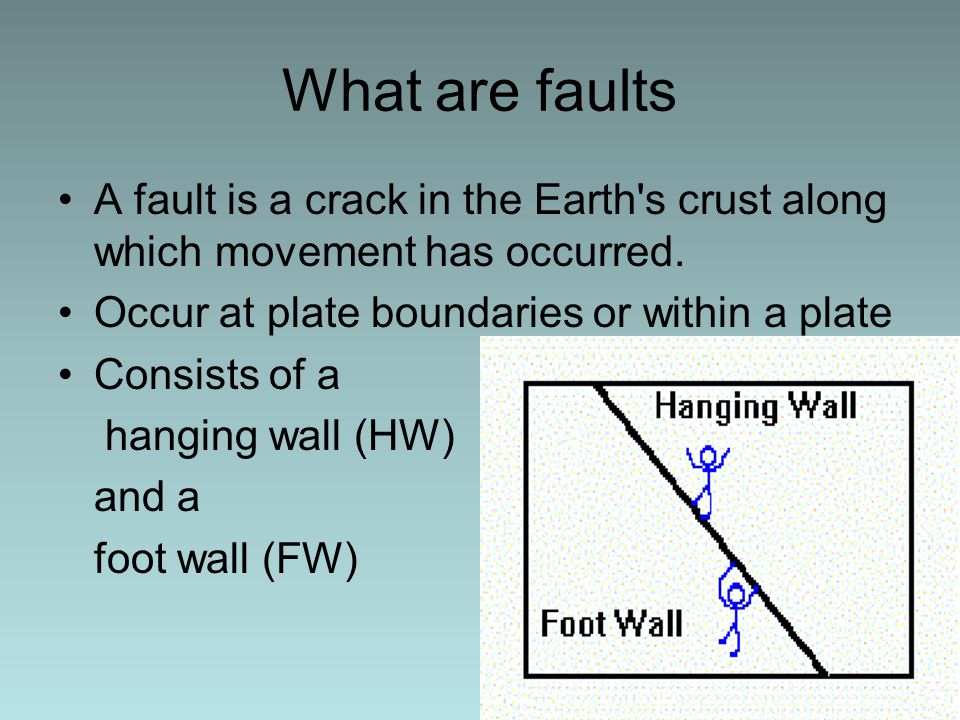 What are faults

• A fault is a crack in the Earth's crust along which movement has occurred.
• Occur at plate boundaries or within a plate
• Consists of a
hanging wall (HW)
and a
foot wall (FW)

Hanging Wall
Foot Wall